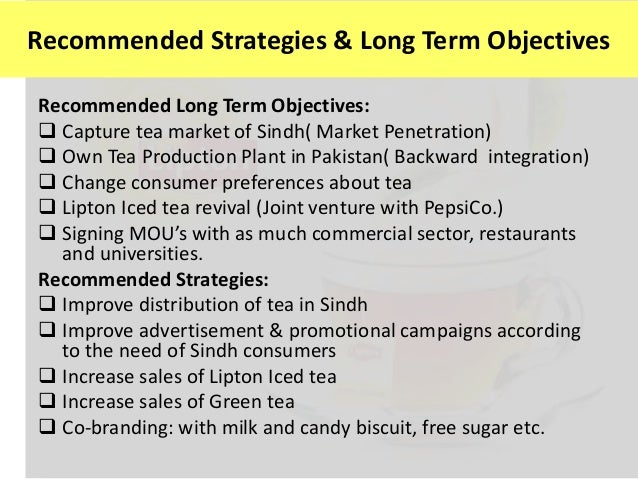 Recommended Strategies & Long Term Objectives

Recommended Long Term Objectives:
❑ Capture tea market of Sindh( Market Penetration)
❑ Own Tea Production Plant in Pakistan( Backward integration)
❑ Change consumer preferences about tea
❑ Lipton Iced tea revival (Joint venture with PepsiCo.)
❑ Signing MOU's with as much commercial sector, restaurants and universities.

Recommended Strategies:
❑ Improve distribution of tea in Sindh
❑ Improve advertisement & promotional campaigns according to the need of Sindh consumers
❑ Increase sales of Lipton Iced tea
❑ Increase sales of Green tea
❑ Co-branding: with milk and candy biscuit, free sugar etc.